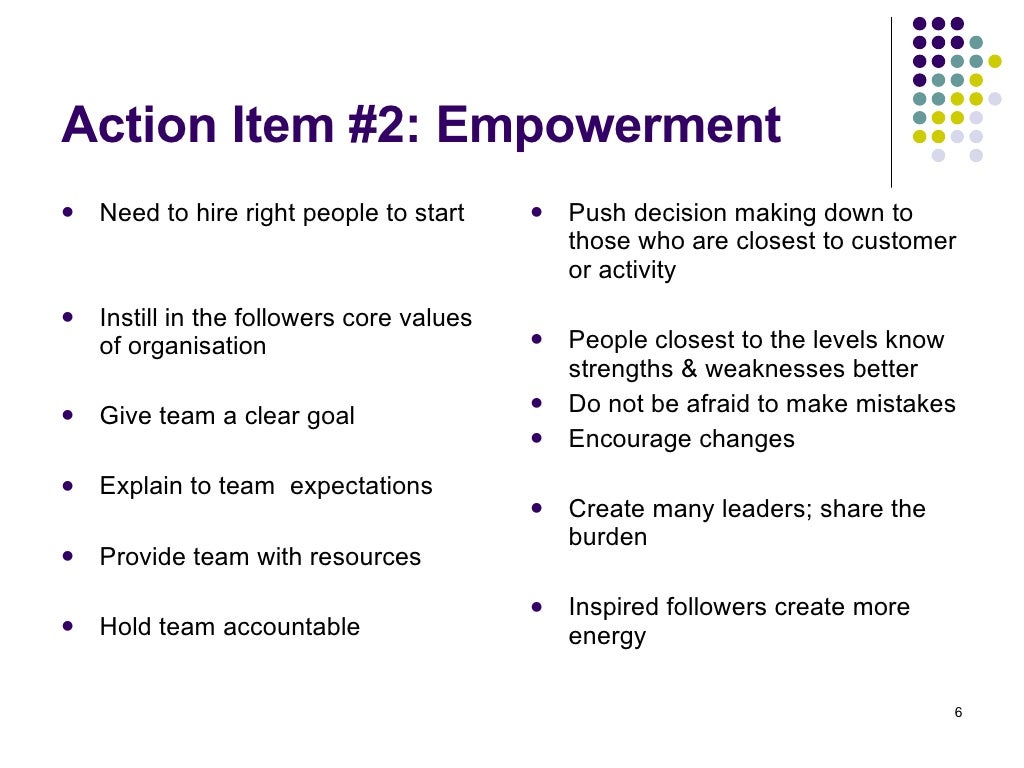 Action Item #2: Empowerment

- Need to hire right people to start
- Instill in the followers core values of organisation
- Give team a clear goal
- Explain to team expectations
- Provide team with resources
- Hold team accountable

- Push decision making down to those who are closest to customer or activity
- People closest to the levels know strengths & weaknesses better
- Do not be afraid to make mistakes
- Encourage changes
- Create many leaders; share the burden
- Inspired followers create more energy

6